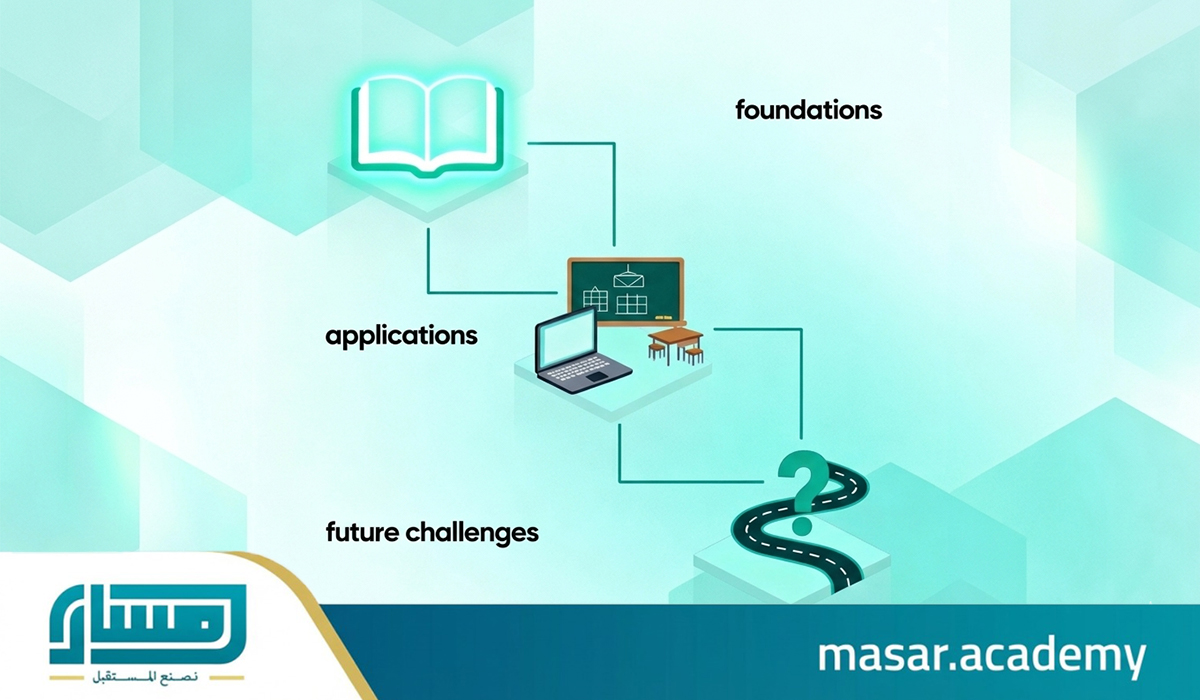 foundations

applications

future challenges

مسار
نصنع المستقبل

masar.academy